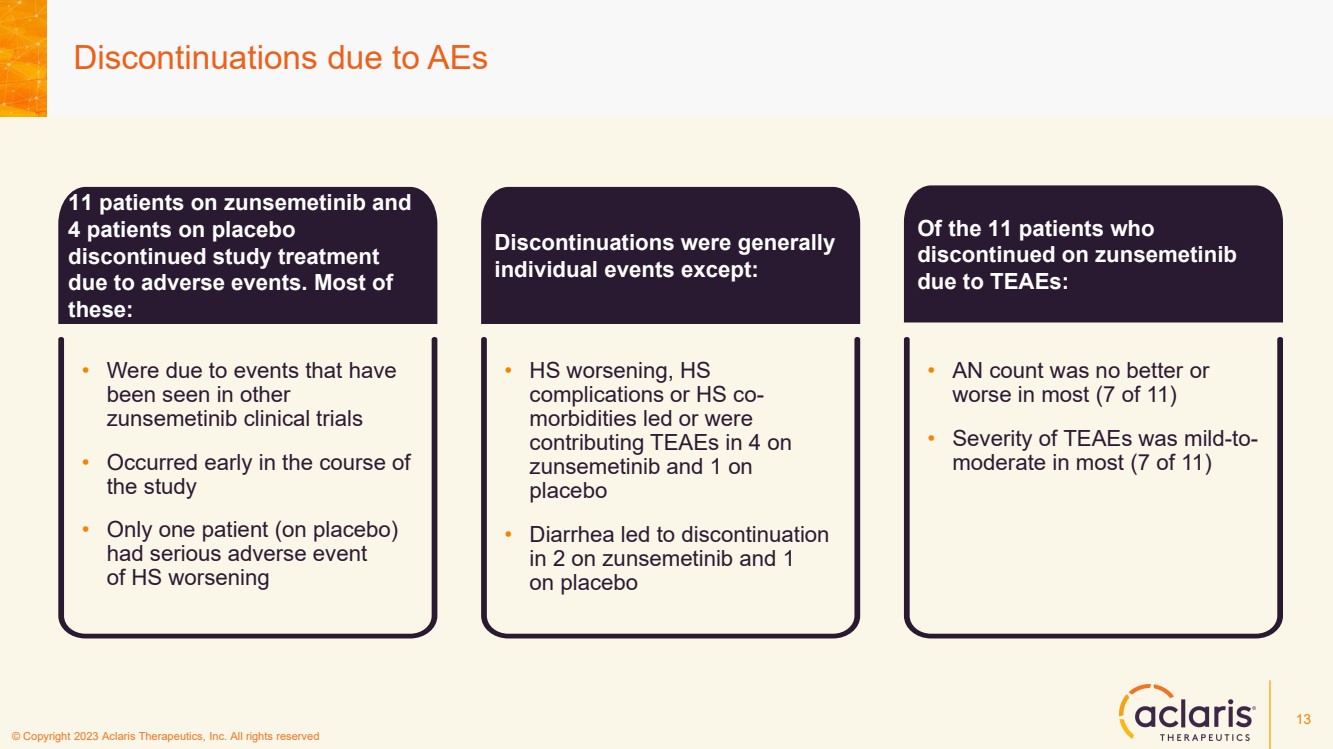 Discontinuations due to AEs

11 patients on zunsemetinib and 4 patients on placebo discontinued study treatment due to adverse events. Most of these:

• Were due to events that have been seen in other zunsemetinib clinical trials
• Occurred early in the course of the study
• Only one patient (on placebo) had serious adverse event of HS worsening

Discontinuations were generally individual events except:

• HS worsening, HS complications or HS co-morbidities led or were contributing TEAEs in 4 on zunsemetinib and 1 on placebo
• Diarrhea led to discontinuation in 2 on zunsemetinib and 1 on placebo

Of the 11 patients who discontinued on zunsemetinib due to TEAEs:

• AN count was no better or worse in most (7 of 11)
• Severity of TEAEs was mild-to-moderate in most (7 of 11)

© Copyright 2023 Aclaris Therapeutics, Inc. All rights reserved

aclaris THERAPEUTICS

13